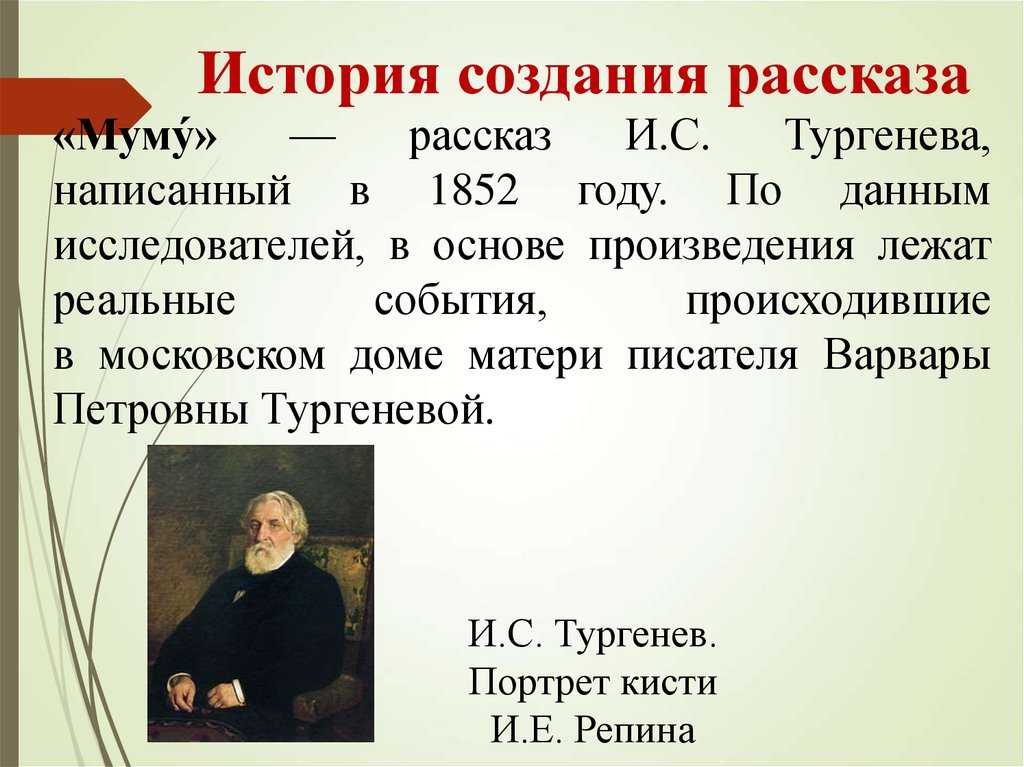 История создания рассказа

«Муму́» — рассказ И.С. Тургенева, написанный в 1852 году. По данным исследователей, в основе произведения лежат реальные события, происходившие в московском доме матери писателя Варвары Петровны Тургеневой.

И.С. Тургенев.
Портрет кисти
И.Е. Репина